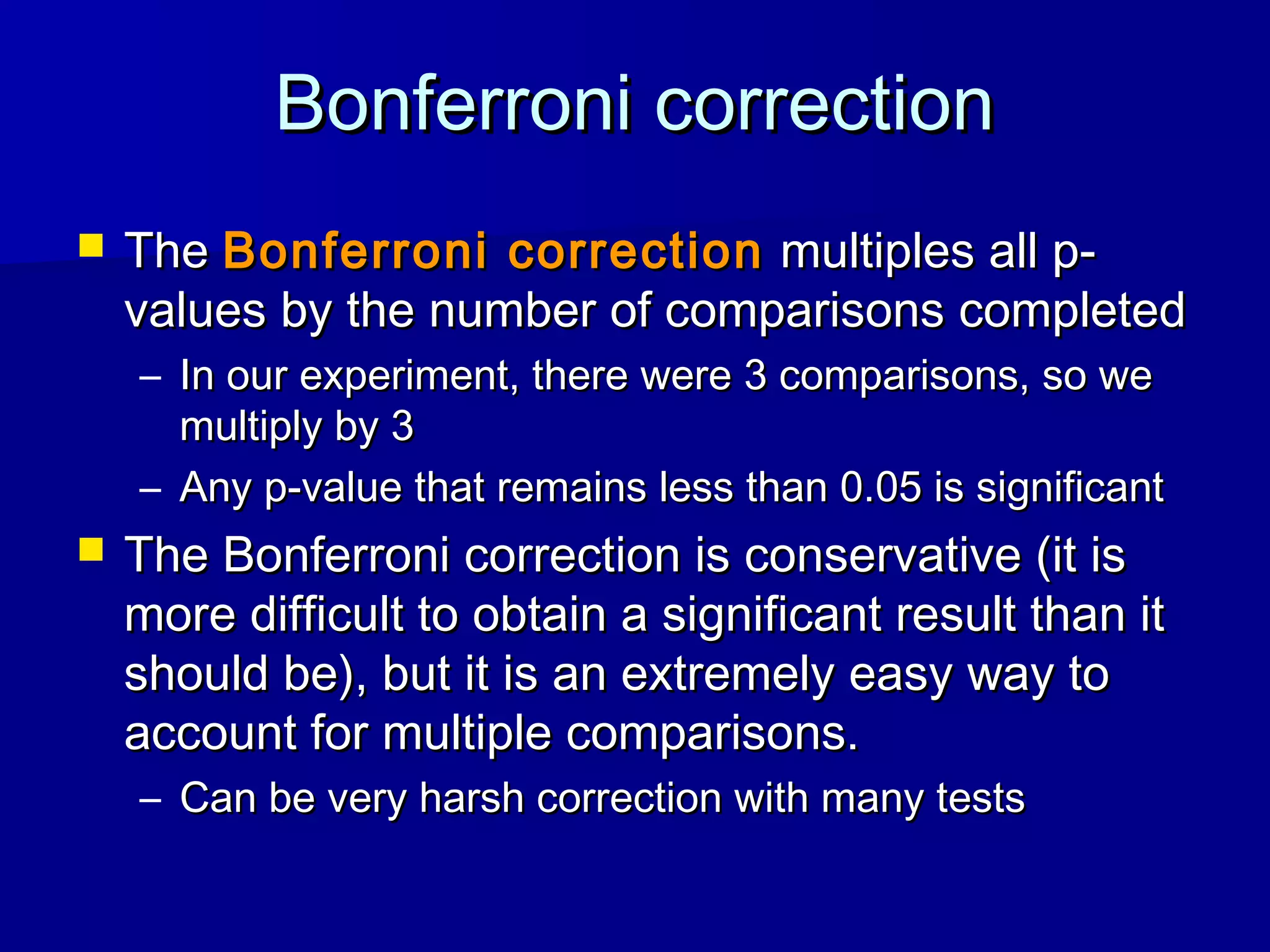 Bonferroni correction

The Bonferroni correction multiples all p-values by the number of comparisons completed

– In our experiment, there were 3 comparisons, so we multiply by 3

– Any p-value that remains less than 0.05 is significant

The Bonferroni correction is conservative (it is more difficult to obtain a significant result than it should be), but it is an extremely easy way to account for multiple comparisons.

– Can be very harsh correction with many tests